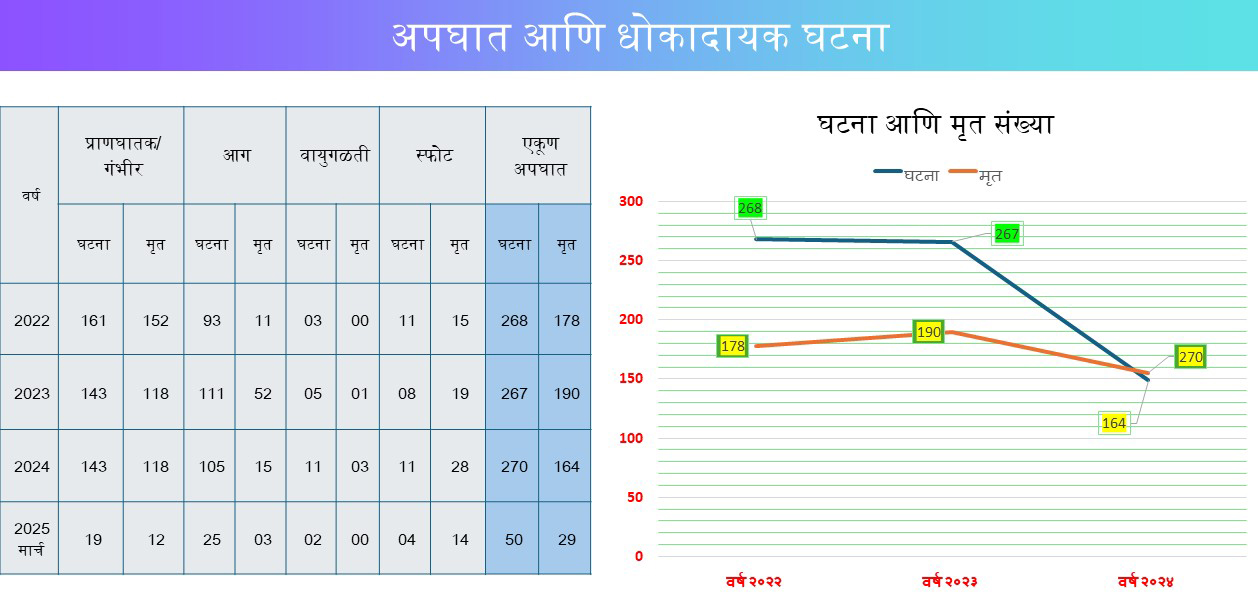 अपघात आणि धोकादायक घटना

| वर्ष | प्राणघातक/ गंभीर | | आग | | वायुगळती | | स्फोट | | एकूण अपघात | |
|---|---|---|---|---|---|---|---|---|---|---|
| | घटना | मृत | घटना | मृत | घटना | मृत | घटना | मृत | घटना | मृत |
| 2022 | 161 | 152 | 93 | 11 | 03 | 00 | 11 | 15 | 268 | 178 |
| 2023 | 143 | 118 | 111 | 52 | 05 | 01 | 08 | 19 | 267 | 190 |
| 2024 | 143 | 118 | 105 | 15 | 11 | 03 | 11 | 28 | 270 | 164 |
| 2025 मार्च | 19 | 12 | 25 | 03 | 02 | 00 | 04 | 14 | 50 | 29 |

घटना आणि मृत संख्या

घटना मृत

300
250
200
150
100
50
0

268
267
178
190
270
164

वर्ष २०२२
वर्ष २०२३
वर्ष २०२४